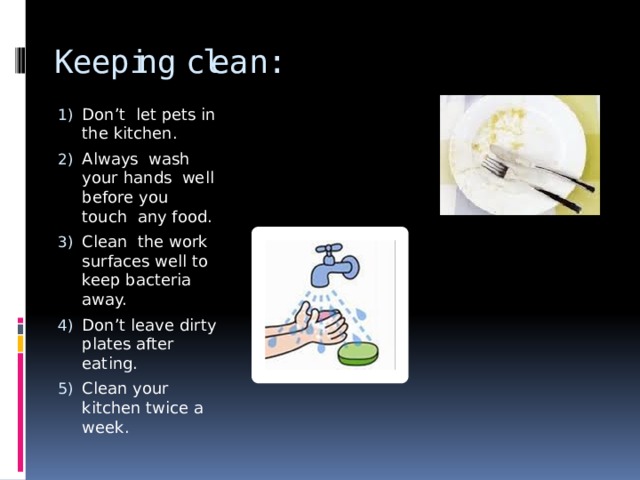 Keeping clean:

1) Don't let pets in the kitchen.
2) Always wash your hands well before you touch any food.
3) Clean the work surfaces well to keep bacteria away.
4) Don't leave dirty plates after eating.
5) Clean your kitchen twice a week.